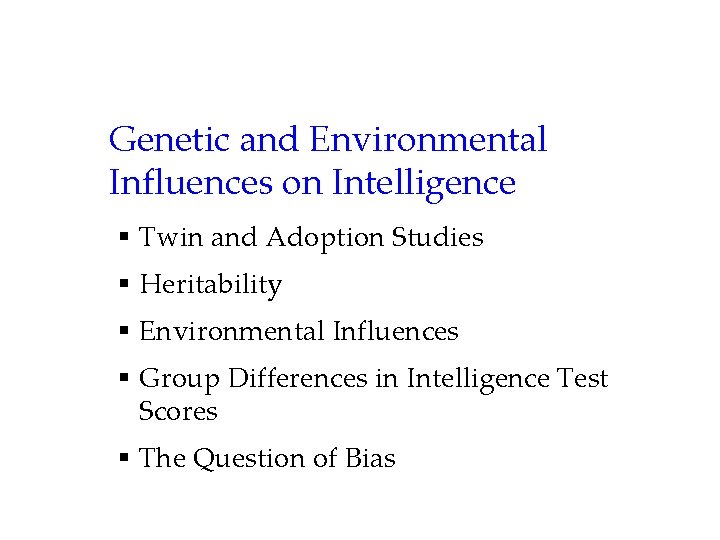 Genetic and Environmental Influences on Intelligence

▪ Twin and Adoption Studies
▪ Heritability
▪ Environmental Influences
▪ Group Differences in Intelligence Test Scores
▪ The Question of Bias